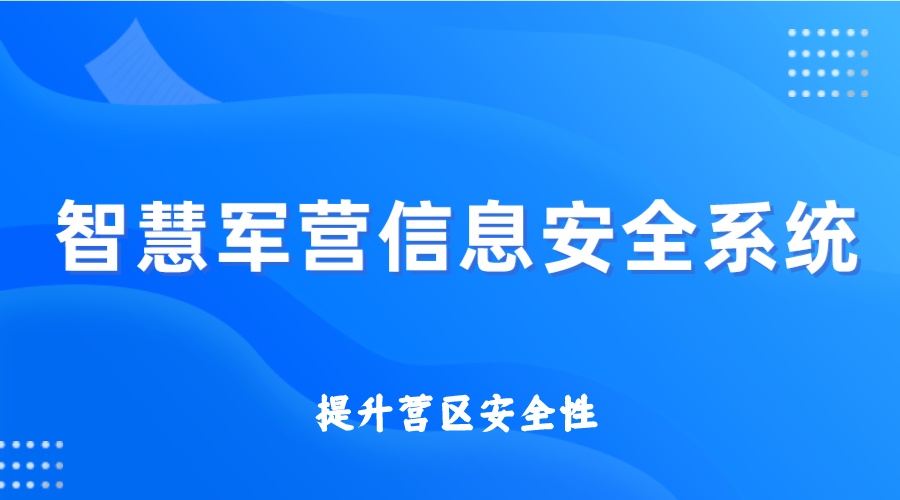 智慧军营信息安全系统

提升营区安全性